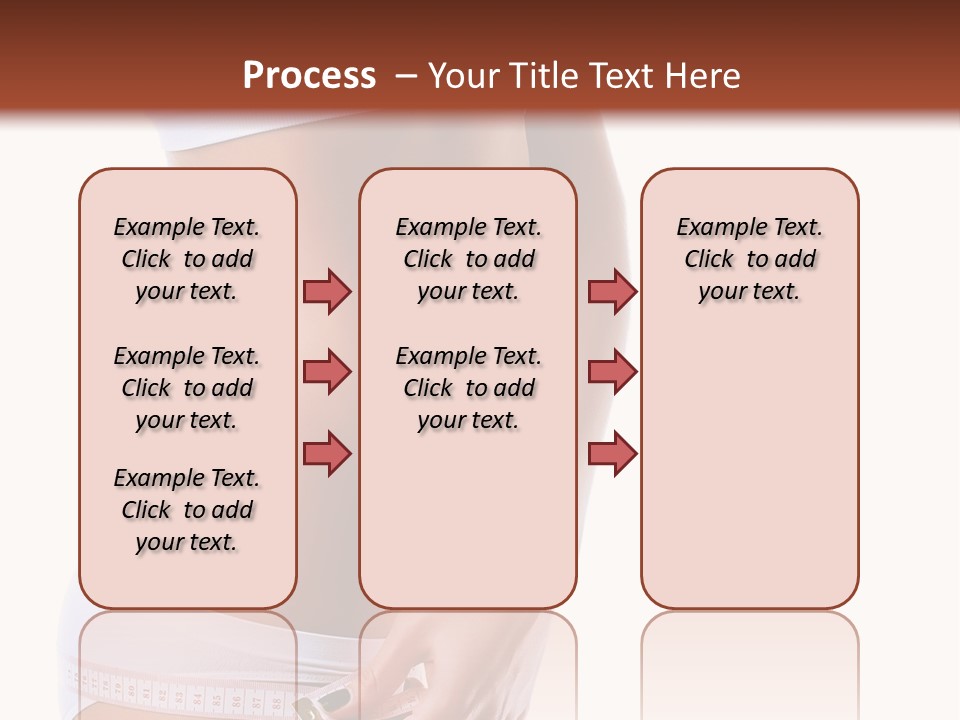 Process – Your Title Text Here

Example Text. Click to add your text.

Example Text. Click to add your text.

Example Text. Click to add your text.

Example Text. Click to add your text.

Example Text. Click to add your text.

Example Text. Click to add your text.